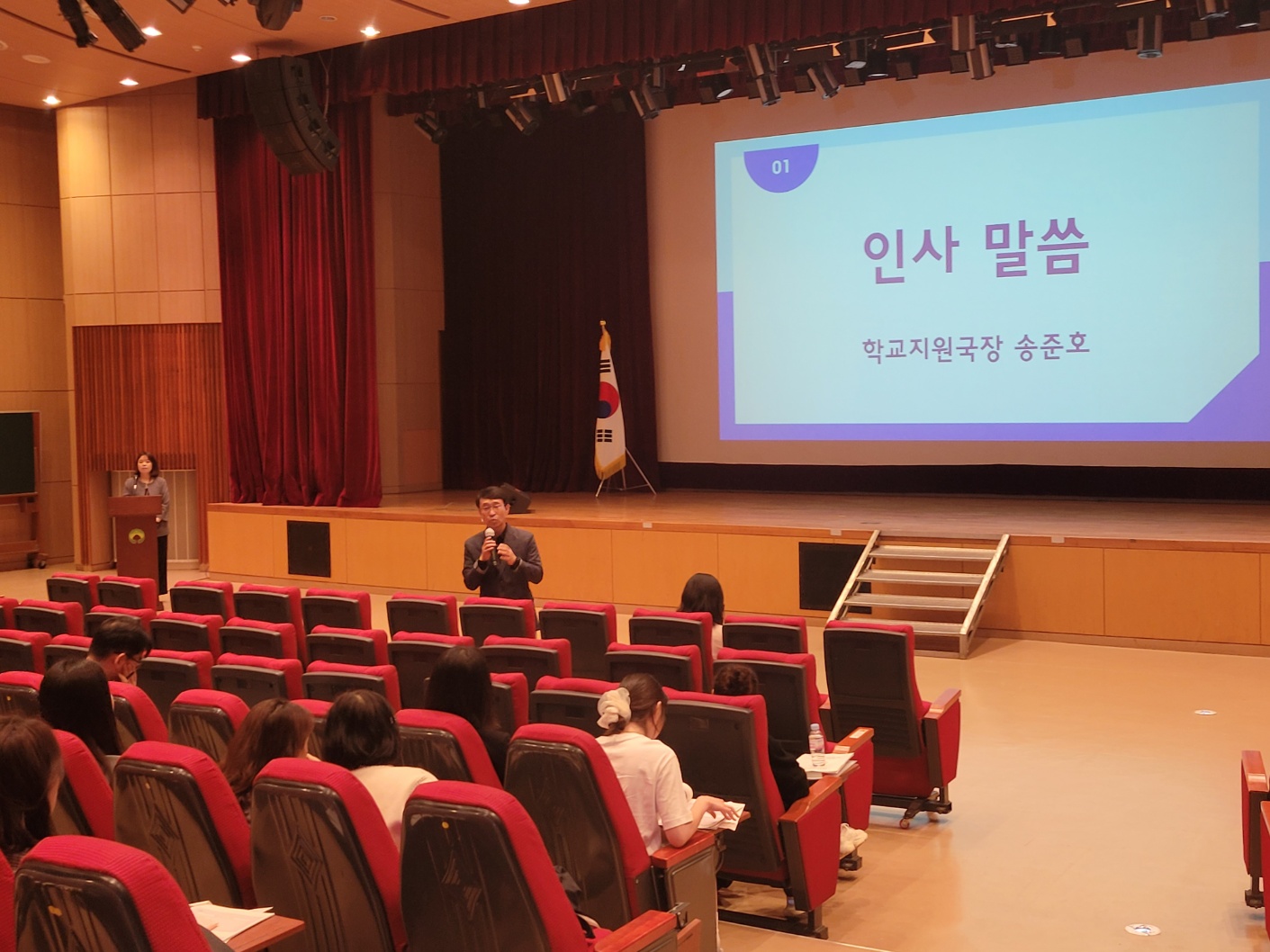 01

인사 말씀

학교지원국장 송준호